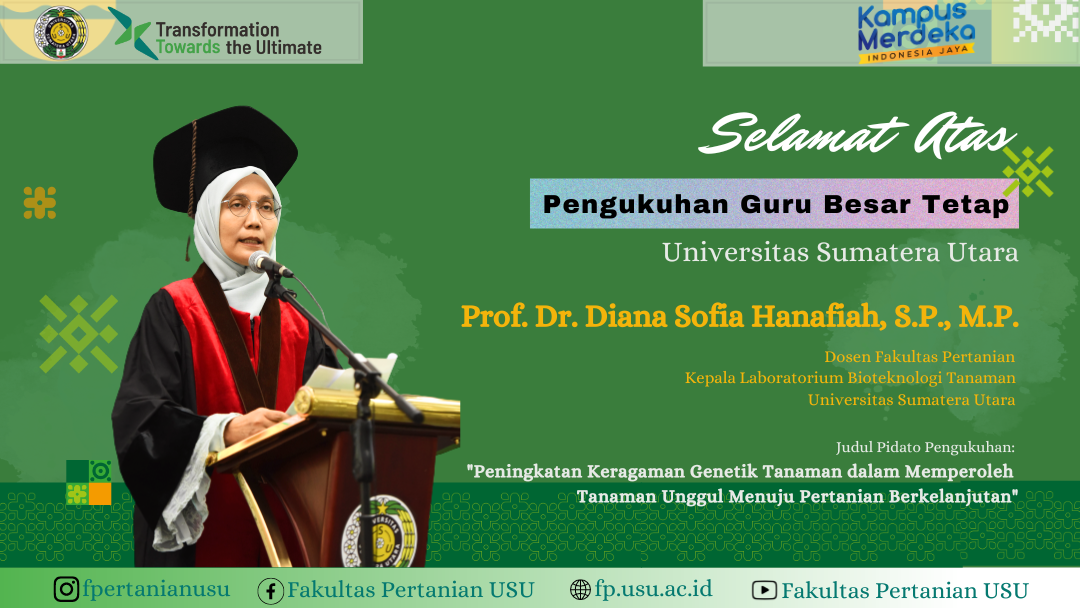 Transformation Towards the Ultimate

Kampus Merdeka
INDONESIA JAYA

Selamat Atas

Pengukuhan Guru Besar Tetap

Universitas Sumatera Utara

Prof. Dr. Diana Sofia Hanafiah, S.P., M.P.

Dosen Fakultas Pertanian
Kepala Laboratorium Bioteknologi Tanaman
Universitas Sumatera Utara

Judul Pidato Pengukuhan:
"Peningkatan Keragaman Genetik Tanaman dalam Memperoleh Tanaman Unggul Menuju Pertanian Berkelanjutan"

fpertanianusu Fakultas Pertanian USU fp.usu.ac.id Fakultas Pertanian USU